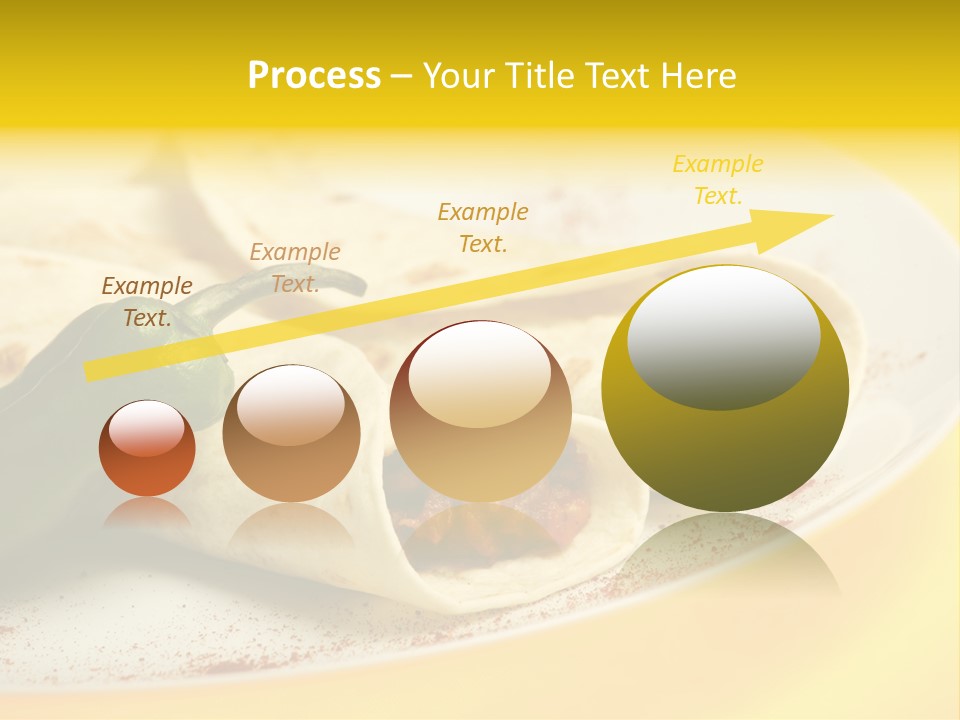 Process – Your Title Text Here

Example Text.

Example Text.

Example Text.

Example Text.